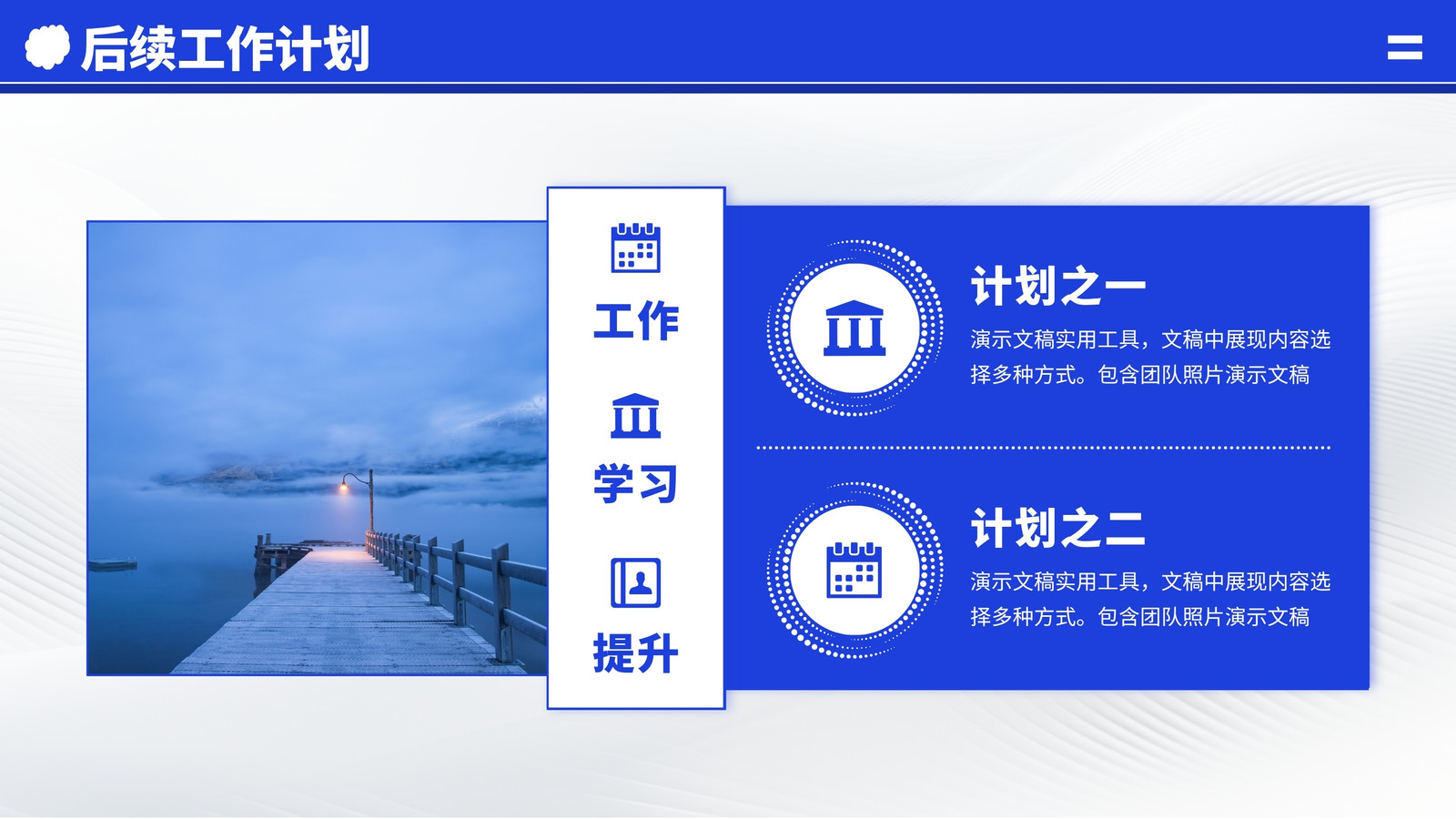 后续工作计划

工作

学习

提升

计划之一

演示文稿实用工具，文稿中展现内容选择多种方式。包含团队照片演示文稿

计划之二

演示文稿实用工具，文稿中展现内容选择多种方式。包含团队照片演示文稿